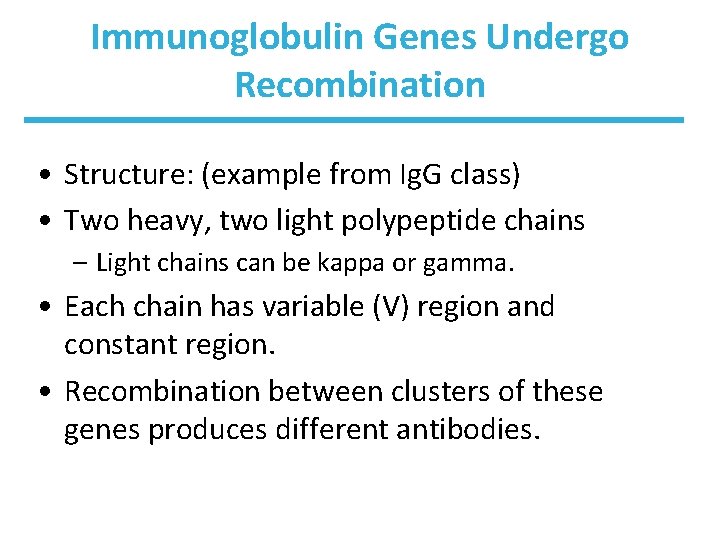 Immunoglobulin Genes Undergo Recombination

• Structure: (example from IgG class)
• Two heavy, two light polypeptide chains
– Light chains can be kappa or gamma.
• Each chain has variable (V) region and constant region.
• Recombination between clusters of these genes produces different antibodies.